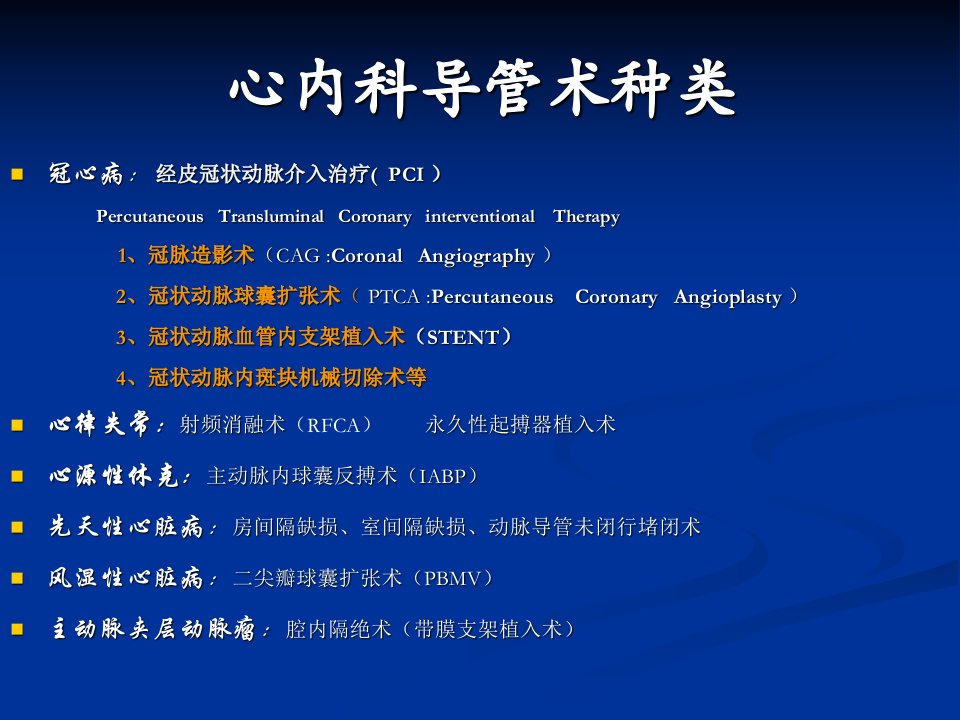 心内科导管术种类

冠心病： 经皮冠状动脉介入治疗( PCI )

Percutaneous Transluminal Coronary interventional Therapy

1、冠脉造影术（CAG :Coronal Angiography ）

2、冠状动脉球囊扩张术（ PTCA :Percutaneous Coronary Angioplasty ）

3、冠状动脉血管内支架植入术（STENT）

4、冠状动脉内斑块机械切除术等

心律失常：射频消融术（RFCA） 永久性起搏器植入术

心源性休克：主动脉内球囊反搏术（IABP）

先天性心脏病：房间隔缺损、室间隔缺损、动脉导管未闭行堵闭术

风湿性心脏病：二尖瓣球囊扩张术（PBMV）

主动脉夹层动脉瘤：腔内隔绝术（带膜支架植入术）